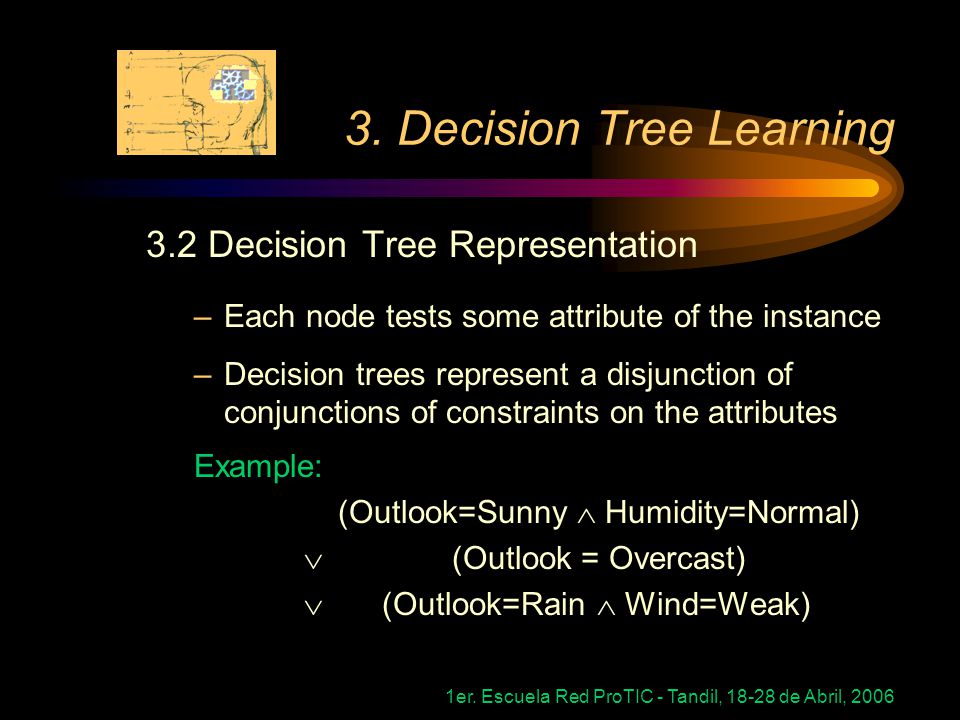 3. Decision Tree Learning

3.2 Decision Tree Representation

– Each node tests some attribute of the instance

– Decision trees represent a disjunction of conjunctions of constraints on the attributes

Example:

(Outlook=Sunny $\wedge$ Humidity=Normal)

$\vee$ (Outlook = Overcast)

$\vee$ (Outlook=Rain $\wedge$ Wind=Weak)

1er. Escuela Red ProTIC - Tandil, 18-28 de Abril, 2006